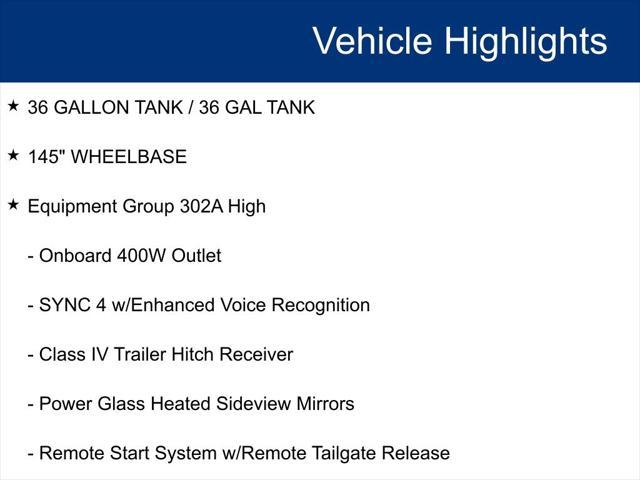 Vehicle Highlights

★ 36 GALLON TANK / 36 GAL TANK

★ 145" WHEELBASE

★ Equipment Group 302A High

- Onboard 400W Outlet

- SYNC 4 w/Enhanced Voice Recognition

- Class IV Trailer Hitch Receiver

- Power Glass Heated Sideview Mirrors

- Remote Start System w/Remote Tailgate Release